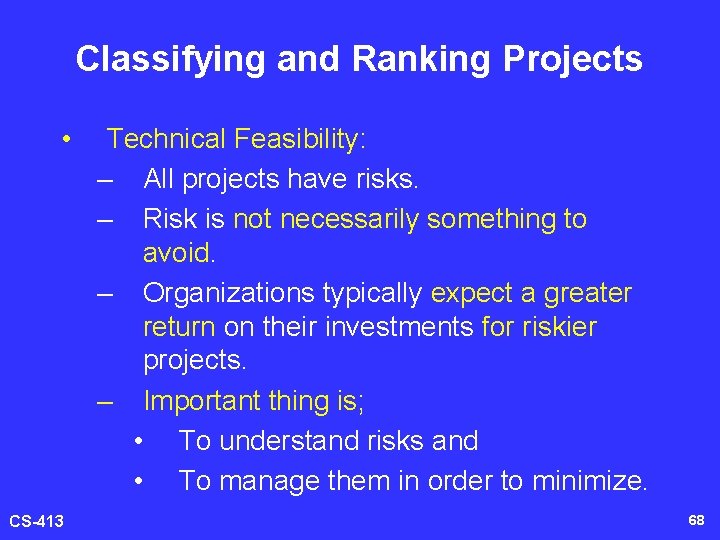 Classifying and Ranking Projects

• Technical Feasibility:
– All projects have risks.
– Risk is not necessarily something to avoid.
– Organizations typically expect a greater return on their investments for riskier projects.
– Important thing is;
• To understand risks and
• To manage them in order to minimize.

CS-413

68